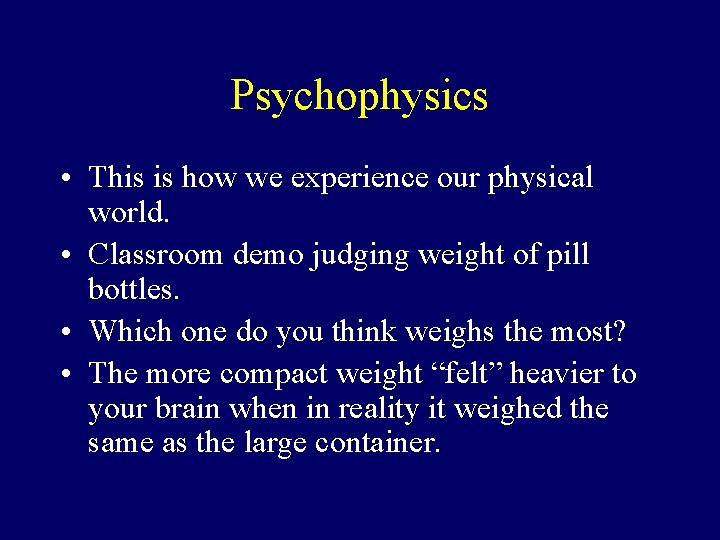 Psychophysics

• This is how we experience our physical world.
• Classroom demo judging weight of pill bottles.
• Which one do you think weighs the most?
• The more compact weight “felt” heavier to your brain when in reality it weighed the same as the large container.